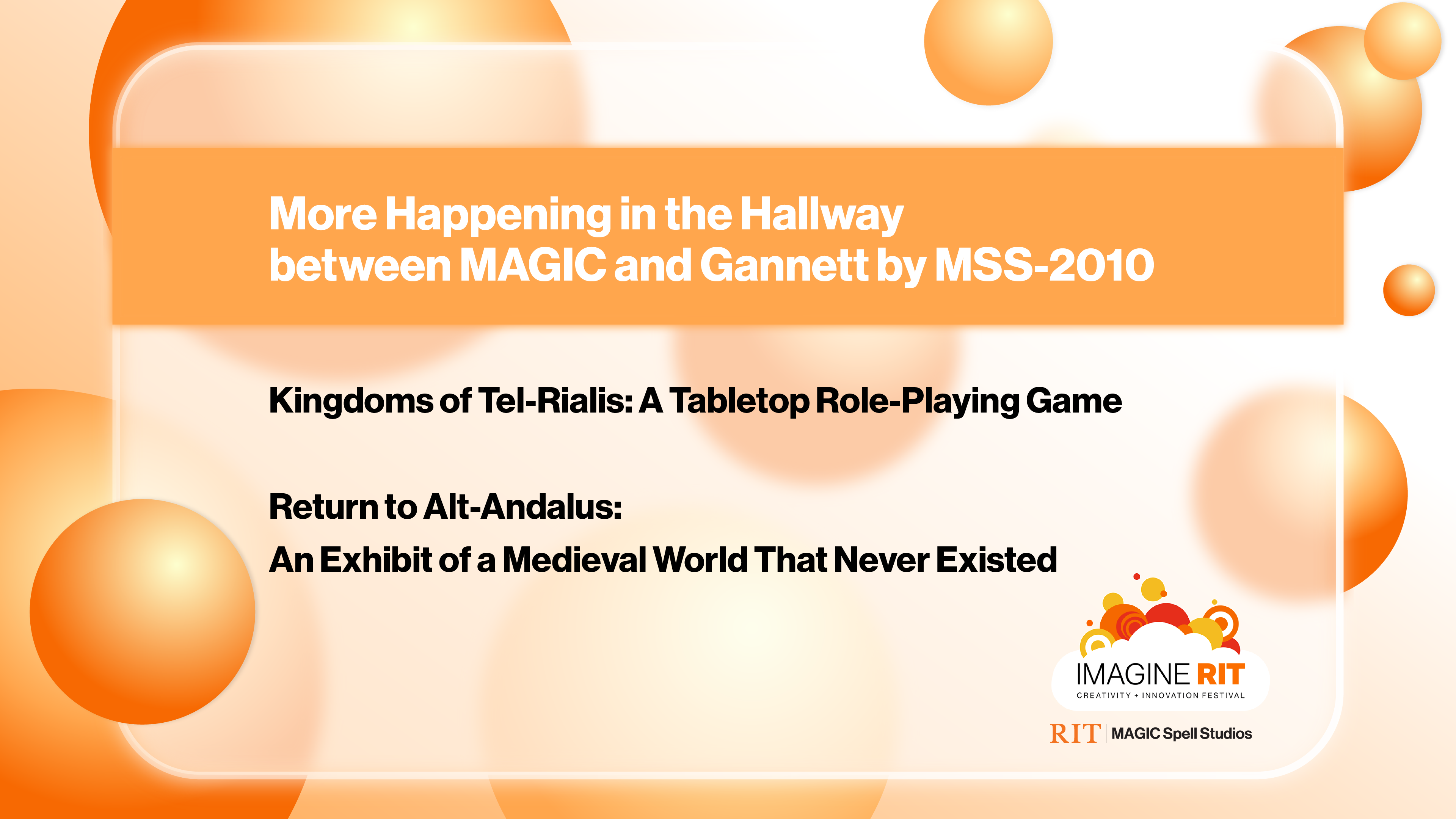 More Happening in the Hallway
between MAGIC and Gannett by MSS-2010

Kingdoms of Tel-Rialis: A Tabletop Role-Playing Game

Return to Alt-Andalus:
An Exhibit of a Medieval World That Never Existed

IMAGINE RIT
CREATIVITY + INNOVATION FESTIVAL

RIT | MAGIC Spell Studios